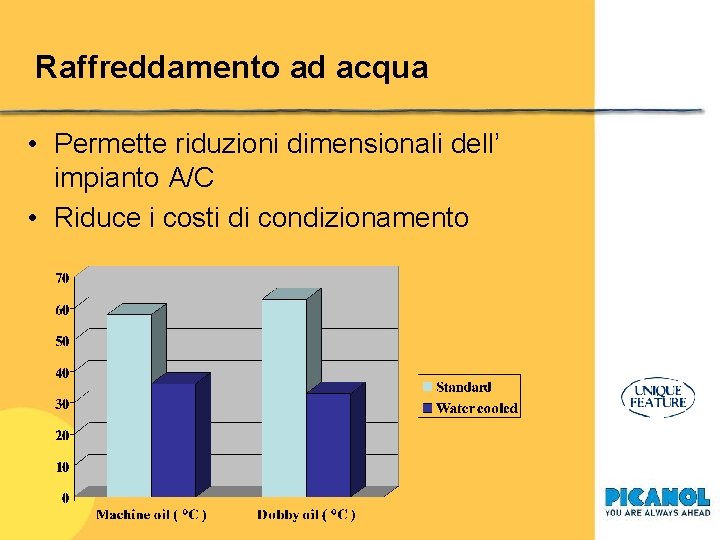 Raffreddamento ad acqua

• Permette riduzioni dimensionali dell' impianto A/C
• Riduce i costi di condizionamento

70
60
50
40
30
20
10
0

Machine oil ( °C )
Dobby oil ( °C )

Standard
Water cooled

UNIQUE FEATURE

PICANOL
YOU ARE ALWAYS AHEAD